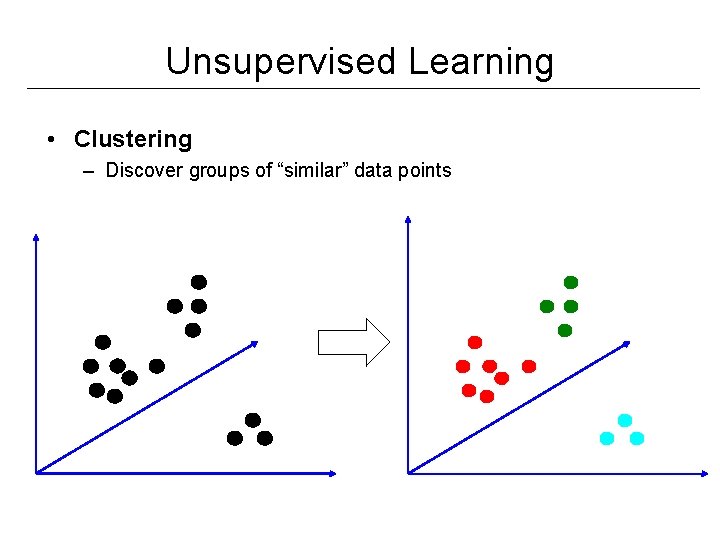 Unsupervised Learning

• Clustering
– Discover groups of “similar” data points